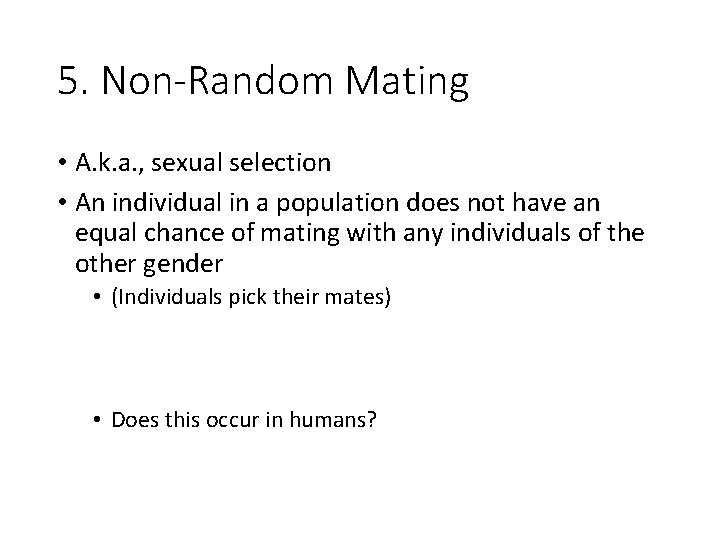 5. Non-Random Mating

• A.k.a., sexual selection
• An individual in a population does not have an equal chance of mating with any individuals of the other gender
  • (Individuals pick their mates)

  • Does this occur in humans?